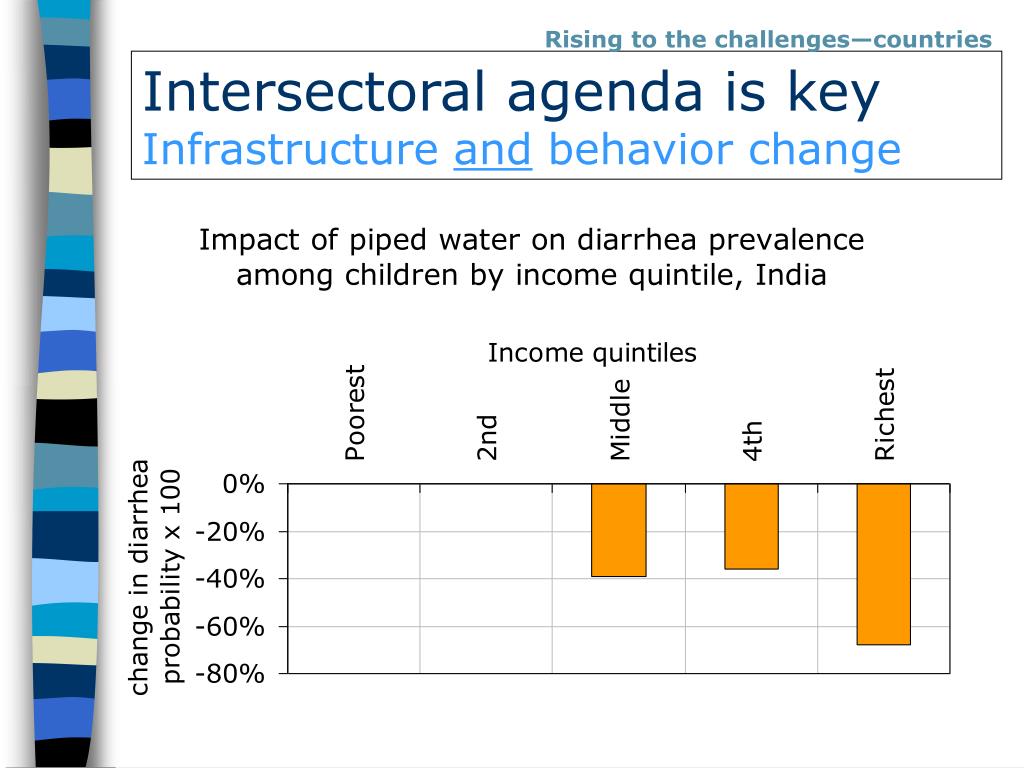 Rising to the challenges—countries

Intersectoral agenda is key
Infrastructure and behavior change

Impact of piped water on diarrhea prevalence among children by income quintile, India

Income quintiles

Poorest
2nd
Middle
4th
Richest

change in diarrhea probability x 100

0%
-20%
-40%
-60%
-80%